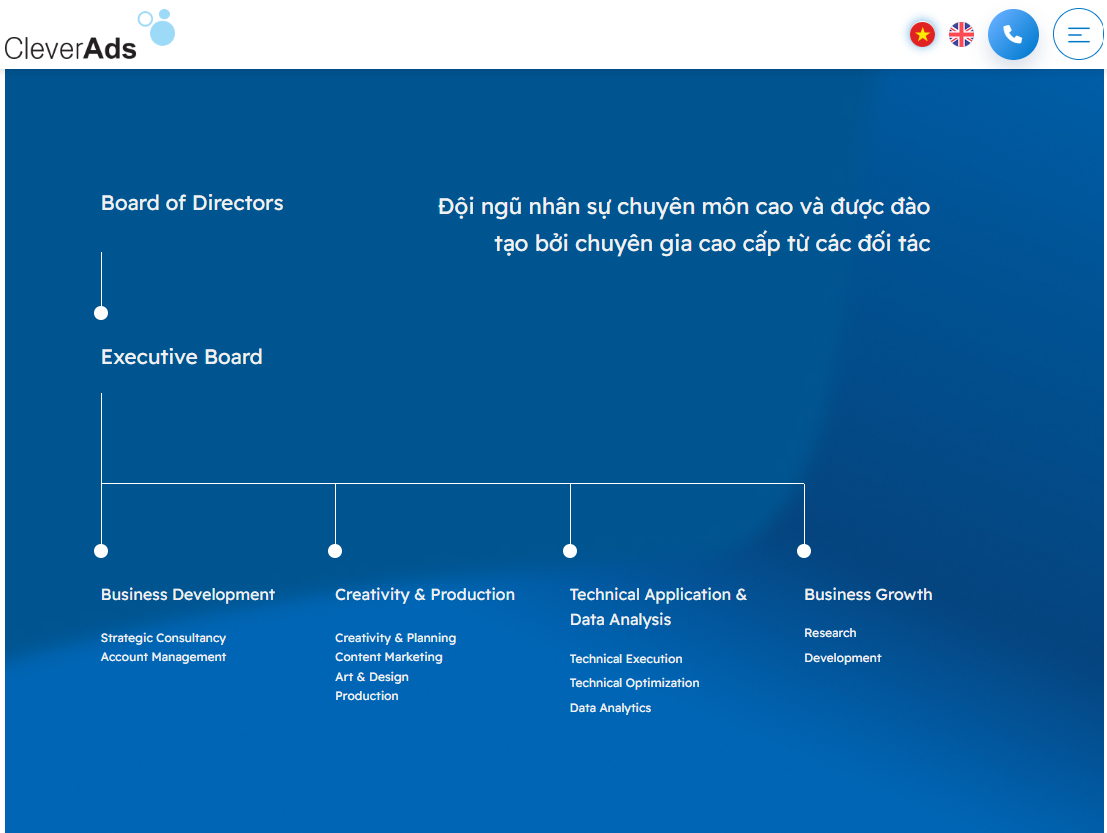 CleverAds

Board of Directors

Đội ngũ nhân sự chuyên môn cao và được đào tạo bởi chuyên gia cao cấp từ các đối tác

Executive Board

Business Development

Strategic Consultancy
Account Management

Creativity & Production

Creativity & Planning
Content Marketing
Art & Design
Production

Technical Application & Data Analysis

Technical Execution
Technical Optimization
Data Analytics

Business Growth

Research
Development